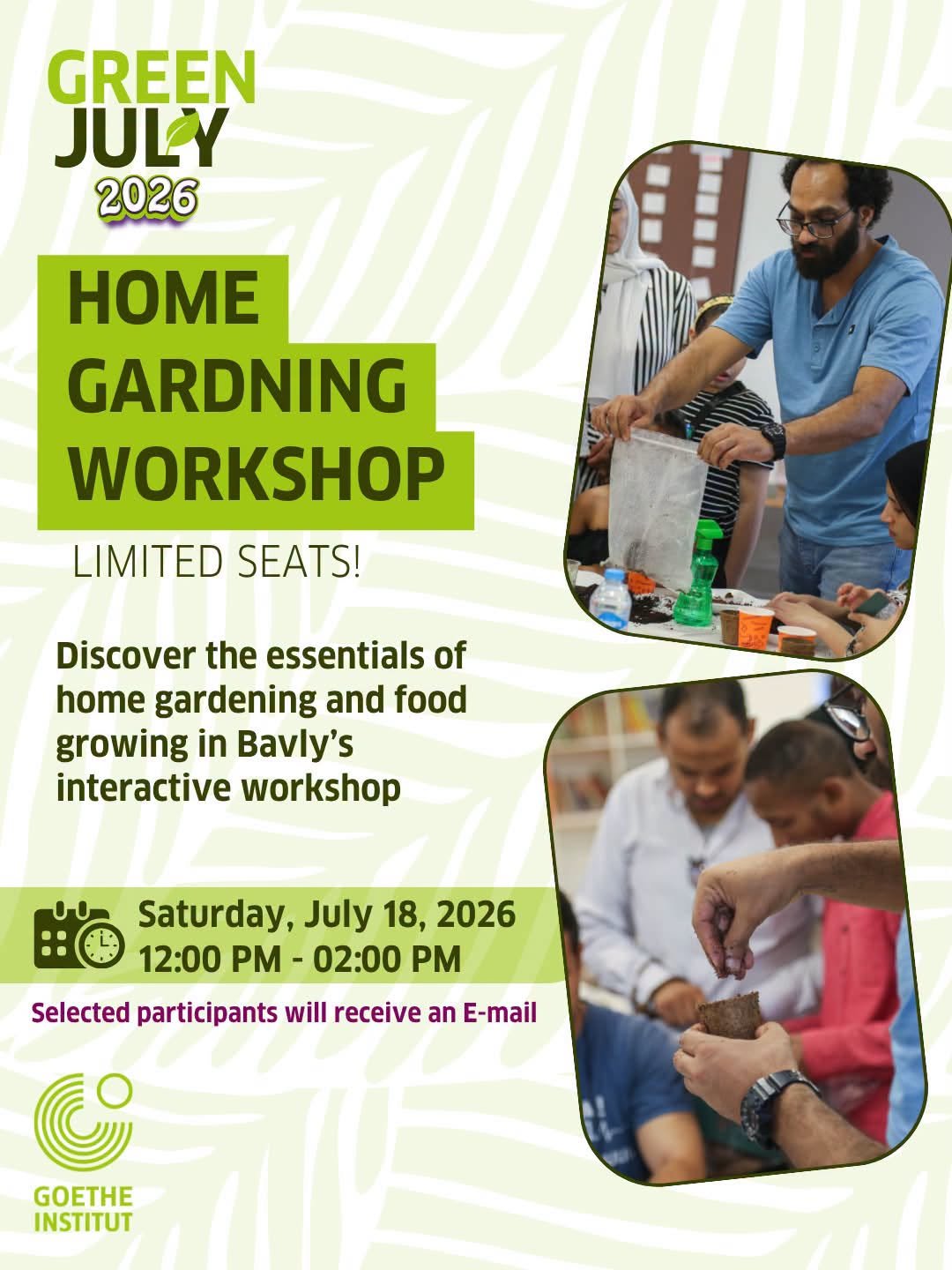 GREEN
JULY
2026

HOME GARDNING WORKSHOP

LIMITED SEATS!

Discover the essentials of home gardening and food growing in Bavly's interactive workshop

Saturday, July 18, 2026
12:00 PM - 02:00 PM

Selected participants will receive an E-mail

GOETHE
INSTITUT